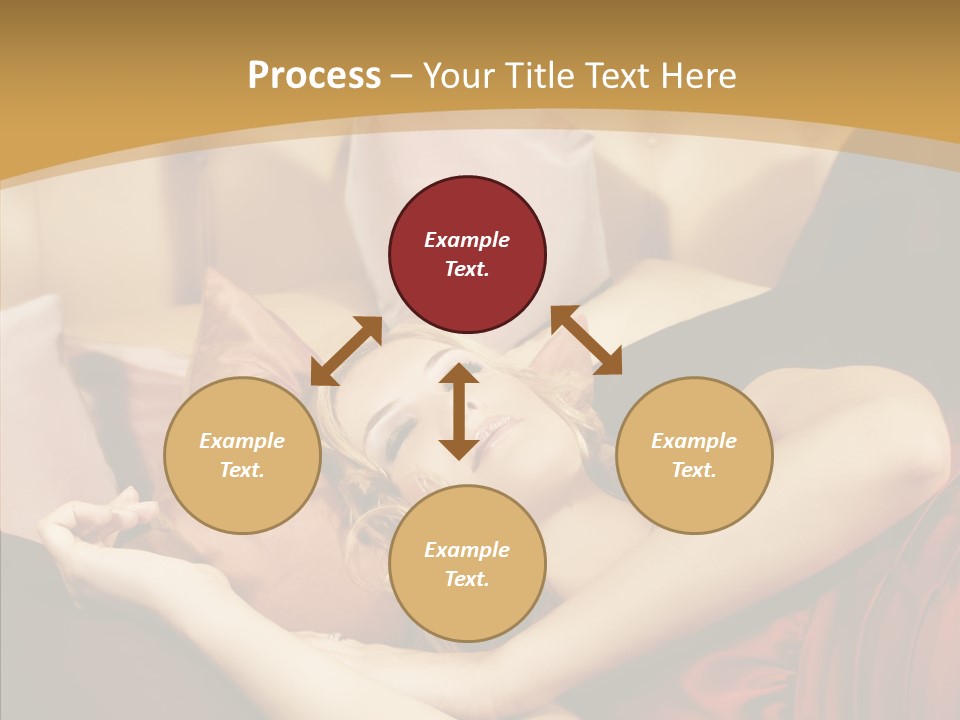 Process – Your Title Text Here

Example Text.

Example Text.

Example Text.

Example Text.